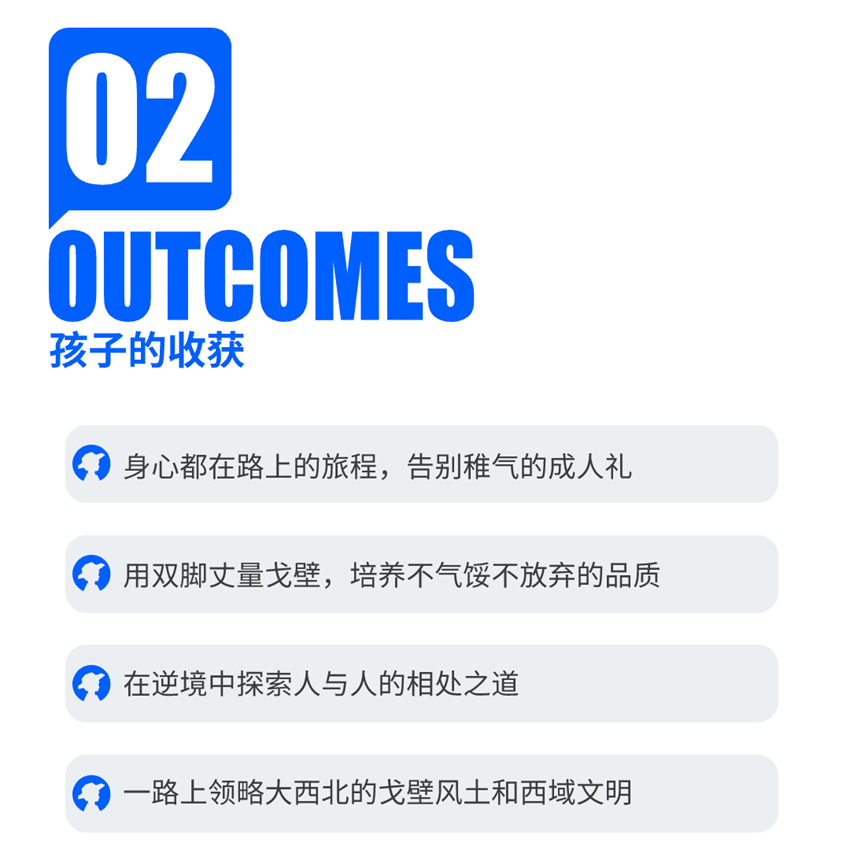 02
OUTCOMES
孩子的收获

身心都在路上的旅程，告别稚气的成人礼

用双脚丈量戈壁，培养不气馁不放弃的品质

在逆境中探索人与人的相处之道

一路上领略大西北的戈壁风土和西域文明